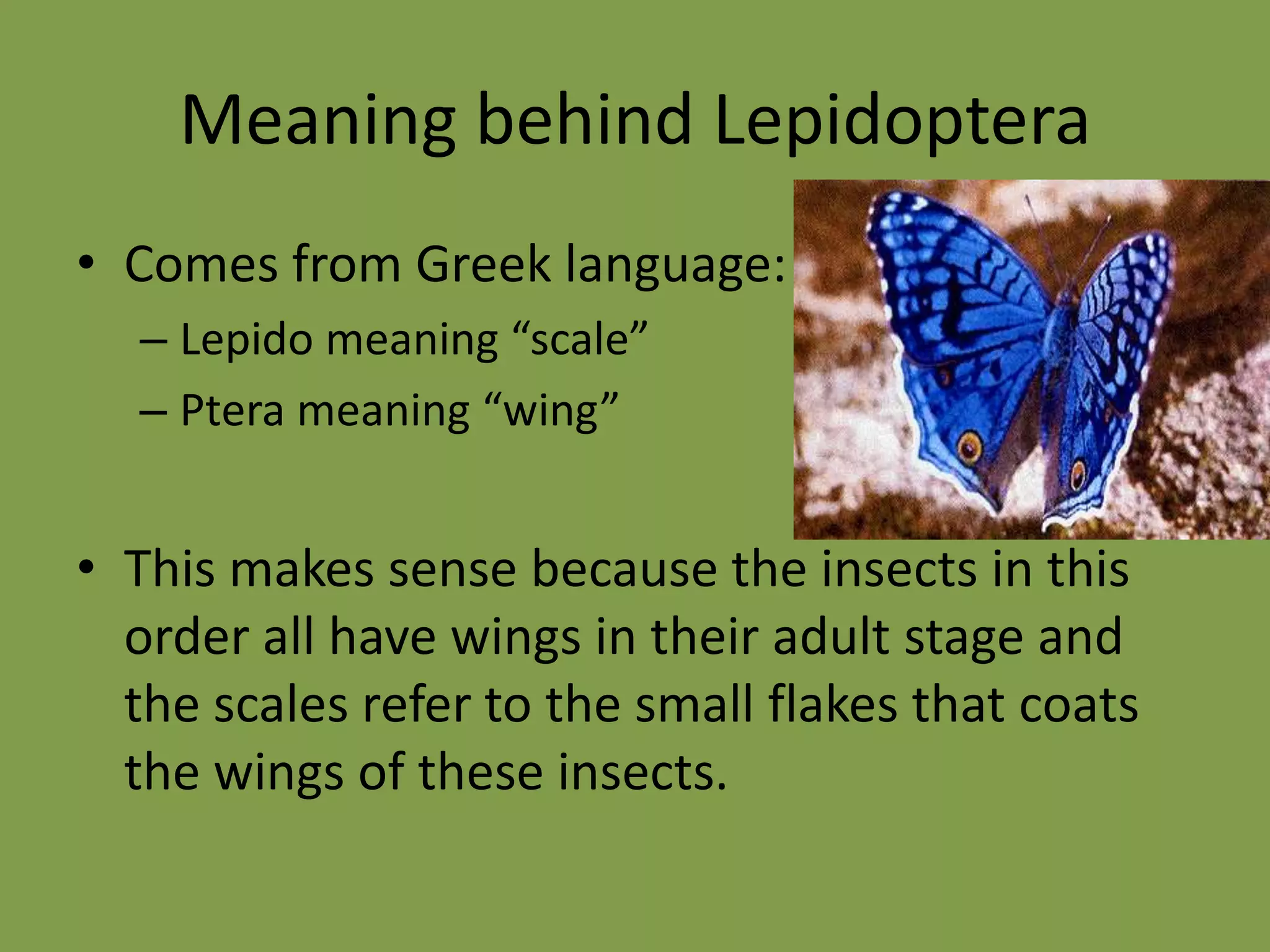 Meaning behind Lepidoptera

• Comes from Greek language:
– Lepido meaning “scale”
– Ptera meaning “wing”

• This makes sense because the insects in this order all have wings in their adult stage and the scales refer to the small flakes that coats the wings of these insects.